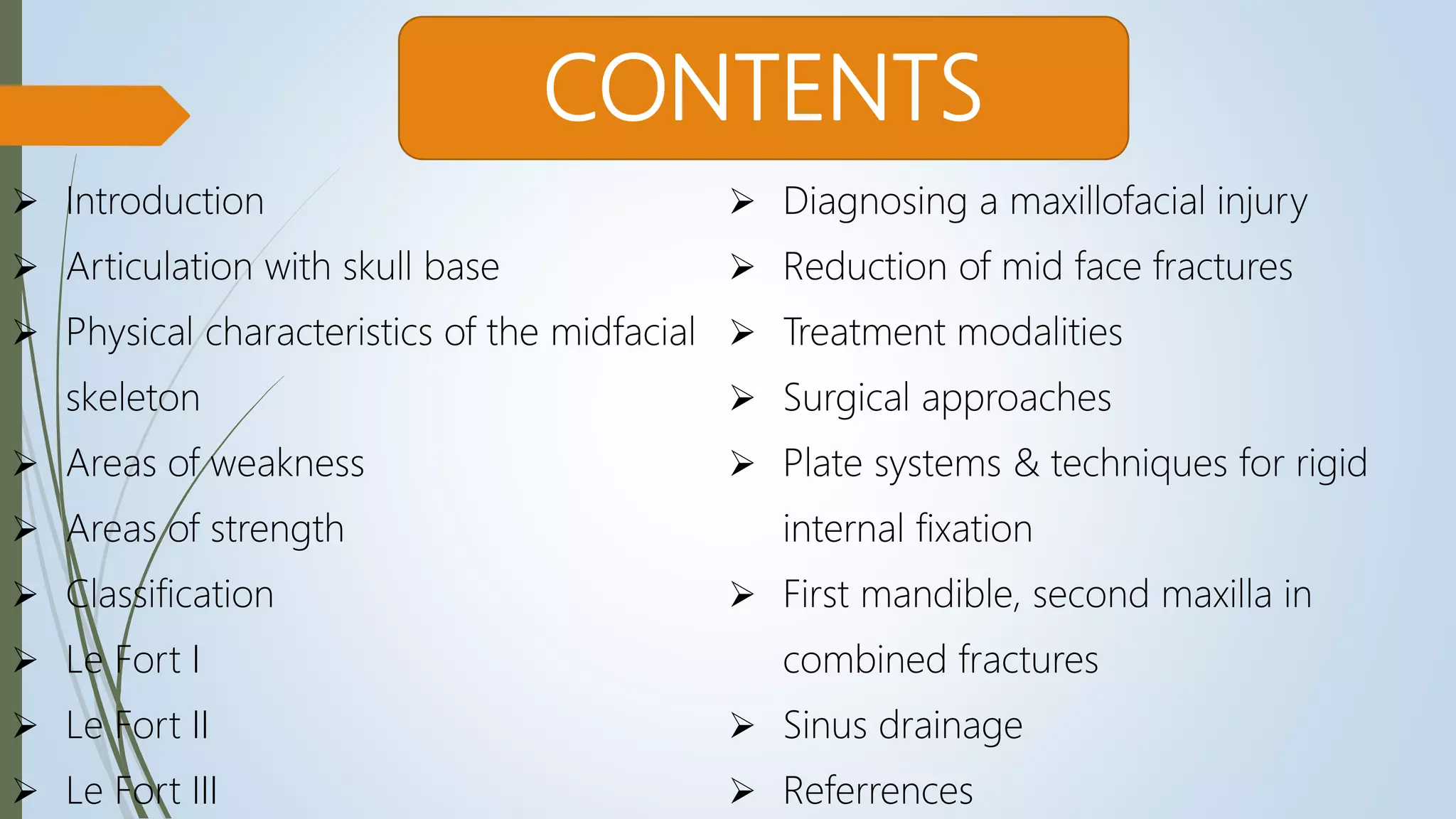 CONTENTS

➢ Introduction
➢ Articulation with skull base
➢ Physical characteristics of the midfacial skeleton
➢ Areas of weakness
➢ Areas of strength
➢ Classification
➢ Le Fort I
➢ Le Fort II
➢ Le Fort III

➢ Diagnosing a maxillofacial injury
➢ Reduction of mid face fractures
➢ Treatment modalities
➢ Surgical approaches
➢ Plate systems & techniques for rigid internal fixation
➢ First mandible, second maxilla in combined fractures
➢ Sinus drainage
➢ Referrences